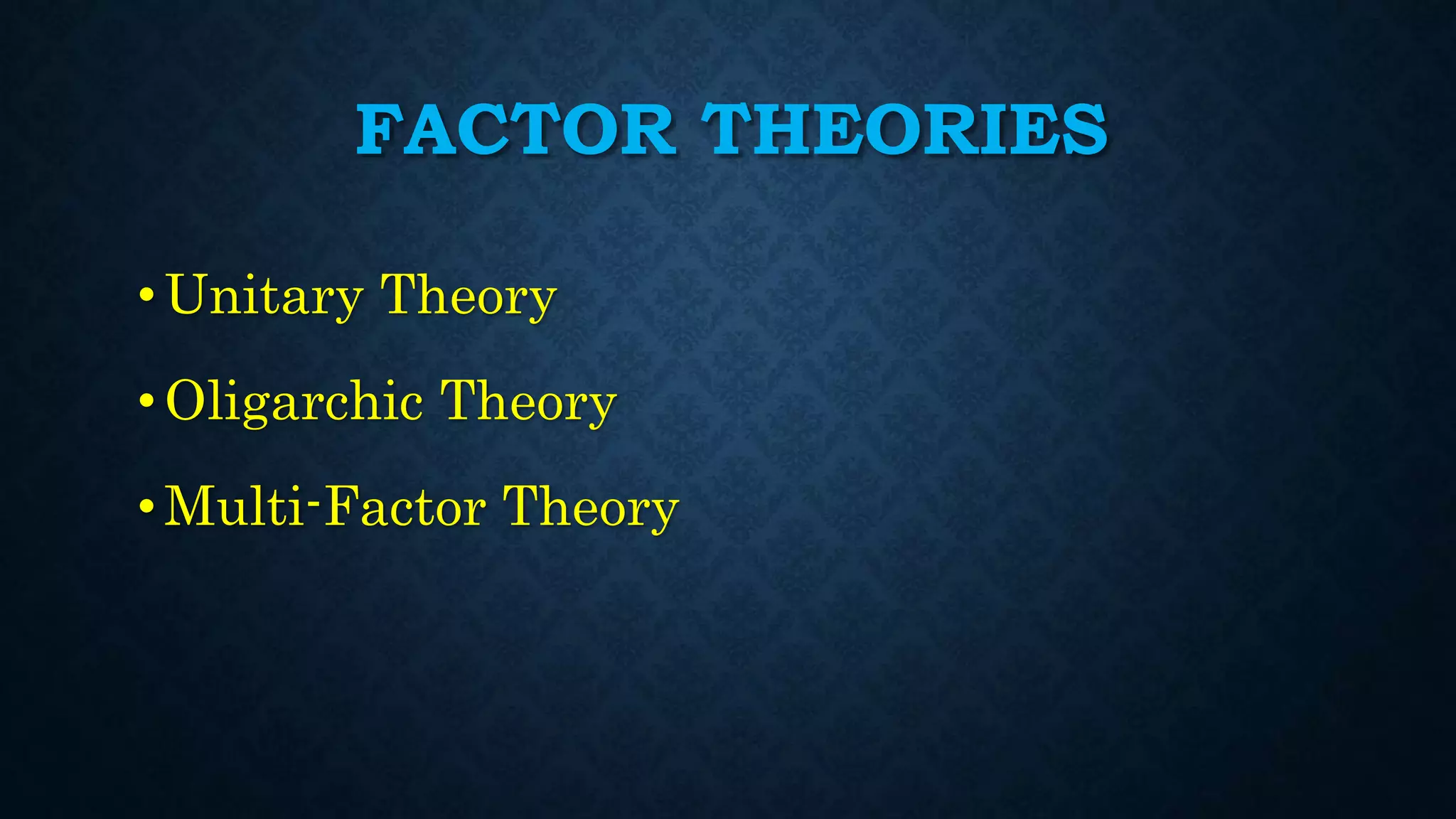 FACTOR THEORIES

• Unitary Theory
• Oligarchic Theory
• Multi-Factor Theory